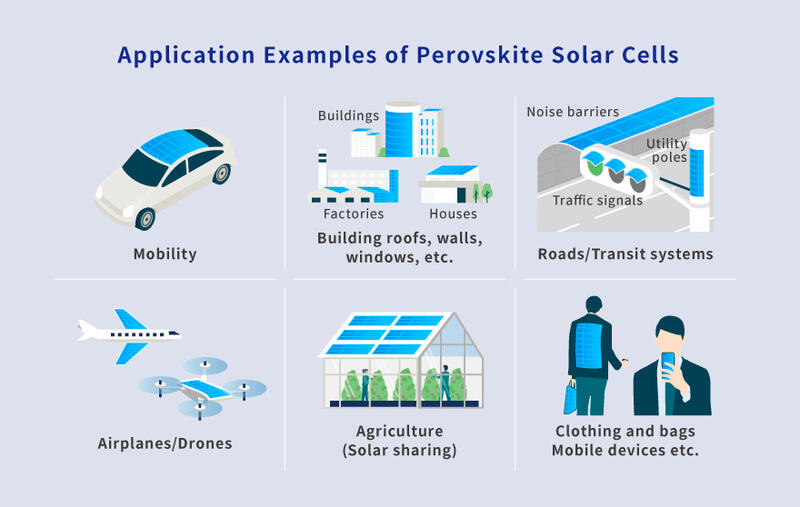 Application Examples of Perovskite Solar Cells

Mobility

Buildings
Factories
Houses
Building roofs, walls, windows, etc.

Noise barriers
Utility poles
Traffic signals
Roads/Transit systems

Airplanes/Drones

Agriculture
(Solar sharing)

Clothing and bags
Mobile devices etc.